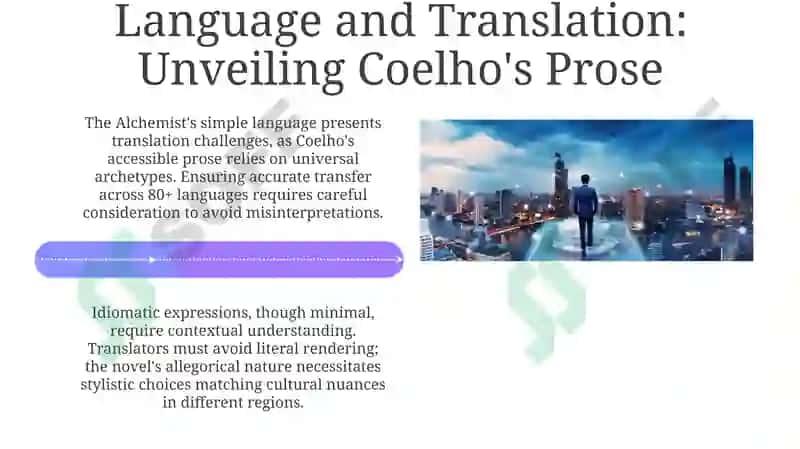 Language and Translation: Unveiling Coelho's Prose

The Alchemist's simple language presents translation challenges, as Coelho's accessible prose relies on universal archetypes. Ensuring accurate transfer across 80+ languages requires careful consideration to avoid misinterpretations.

Idiomatic expressions, though minimal, require contextual understanding. Translators must avoid literal rendering; the novel's allegorical nature necessitates stylistic choices matching cultural nuances in different regions.